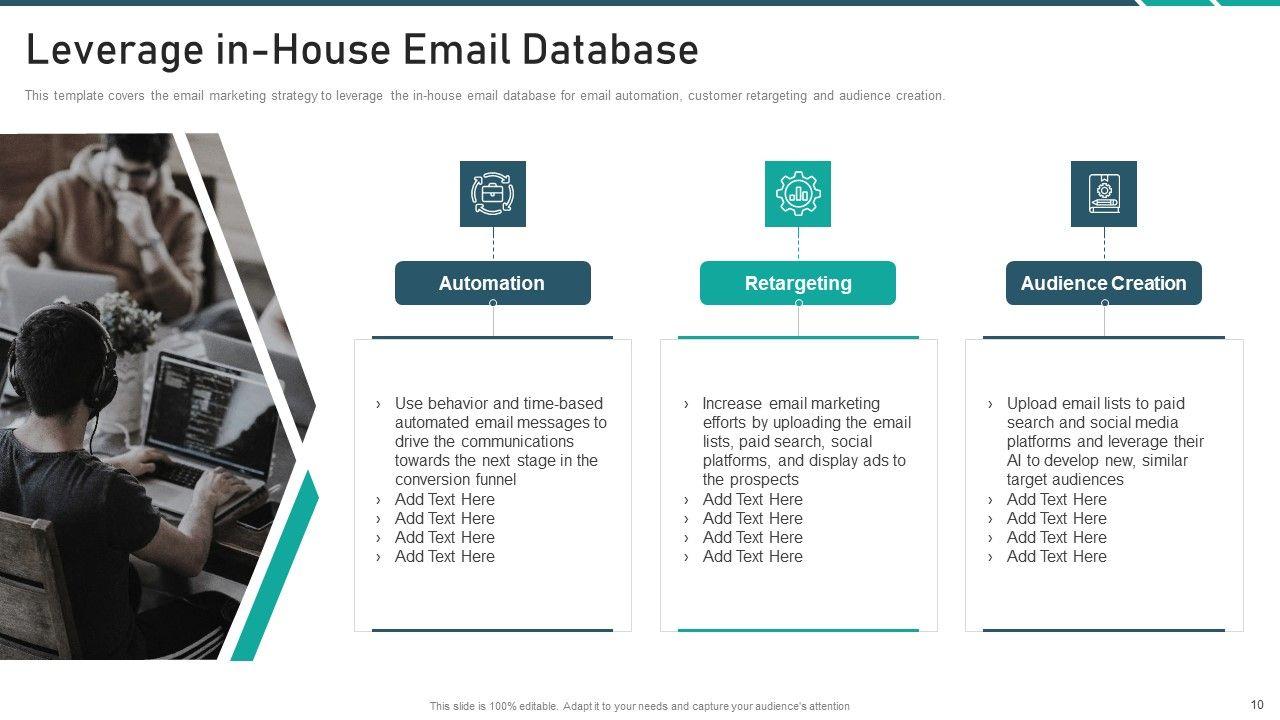 Leverage in-House Email Database

This template covers the email marketing strategy to leverage the in-house email database for email automation, customer retargeting and audience creation.

Automation

› Use behavior and time-based automated email messages to drive the communications towards the next stage in the conversion funnel
› Add Text Here
› Add Text Here
› Add Text Here
› Add Text Here

Retargeting

› Increase email marketing efforts by uploading the email lists, paid search, social platforms, and display ads to the prospects
› Add Text Here
› Add Text Here
› Add Text Here
› Add Text Here

Audience Creation

› Upload email lists to paid search and social media platforms and leverage their AI to develop new, similar target audiences
› Add Text Here
› Add Text Here
› Add Text Here
› Add Text Here

This slide is 100% editable. Adapt it to your needs and capture your audience's attention

10